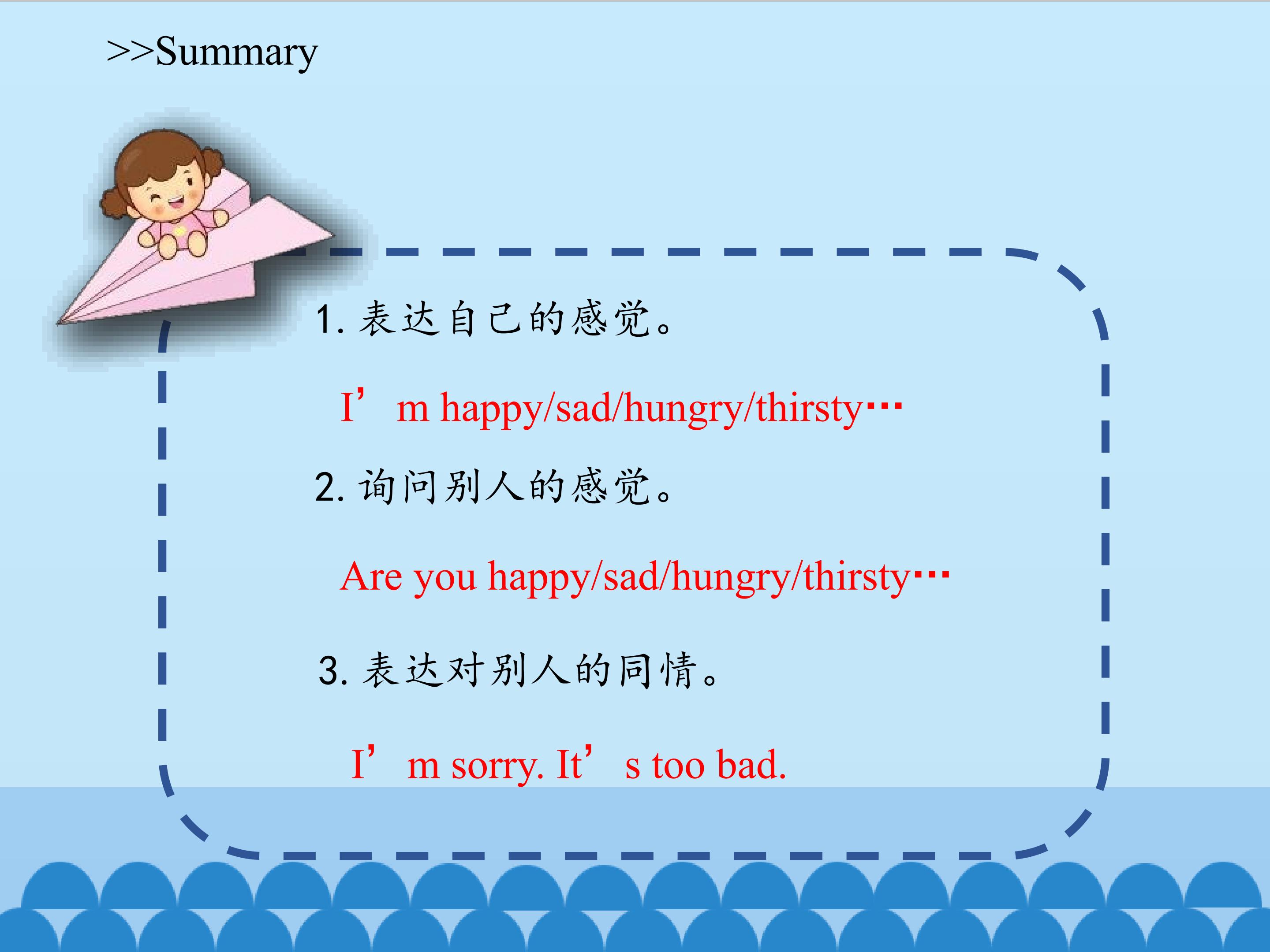 >>Summary

1.表达自己的感觉。

I'm happy/sad/hungry/thirsty…

2.询问别人的感觉。

Are you happy/sad/hungry/thirsty…

3.表达对别人的同情。

I'm sorry. It's too bad.